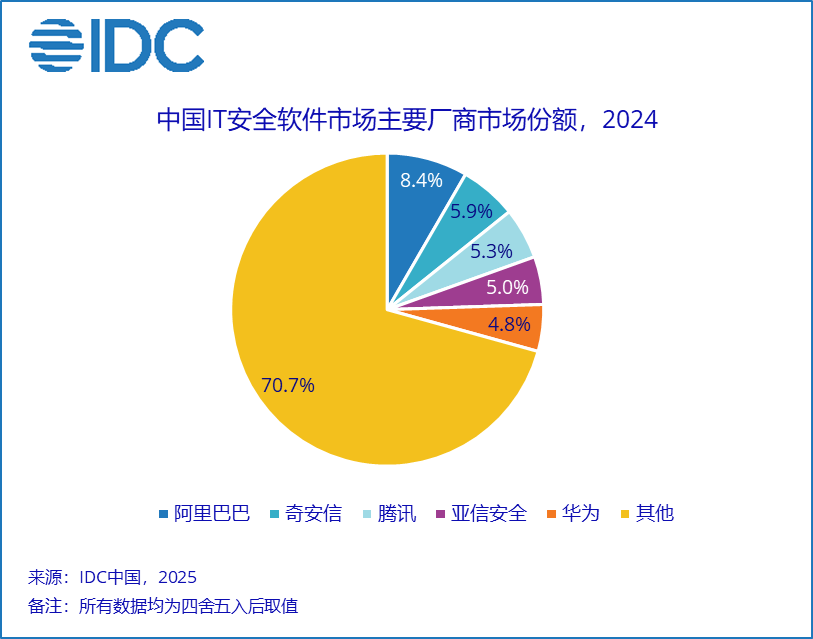 IDC

中国IT安全软件市场主要厂商市场份额，2024

8.4%
5.9%
5.3%
5.0%
4.8%
70.7%

阿里巴巴 奇安信 腾讯 亚信安全 华为 其他

来源：IDC中国，2025
备注：所有数据均为四舍五入后取值